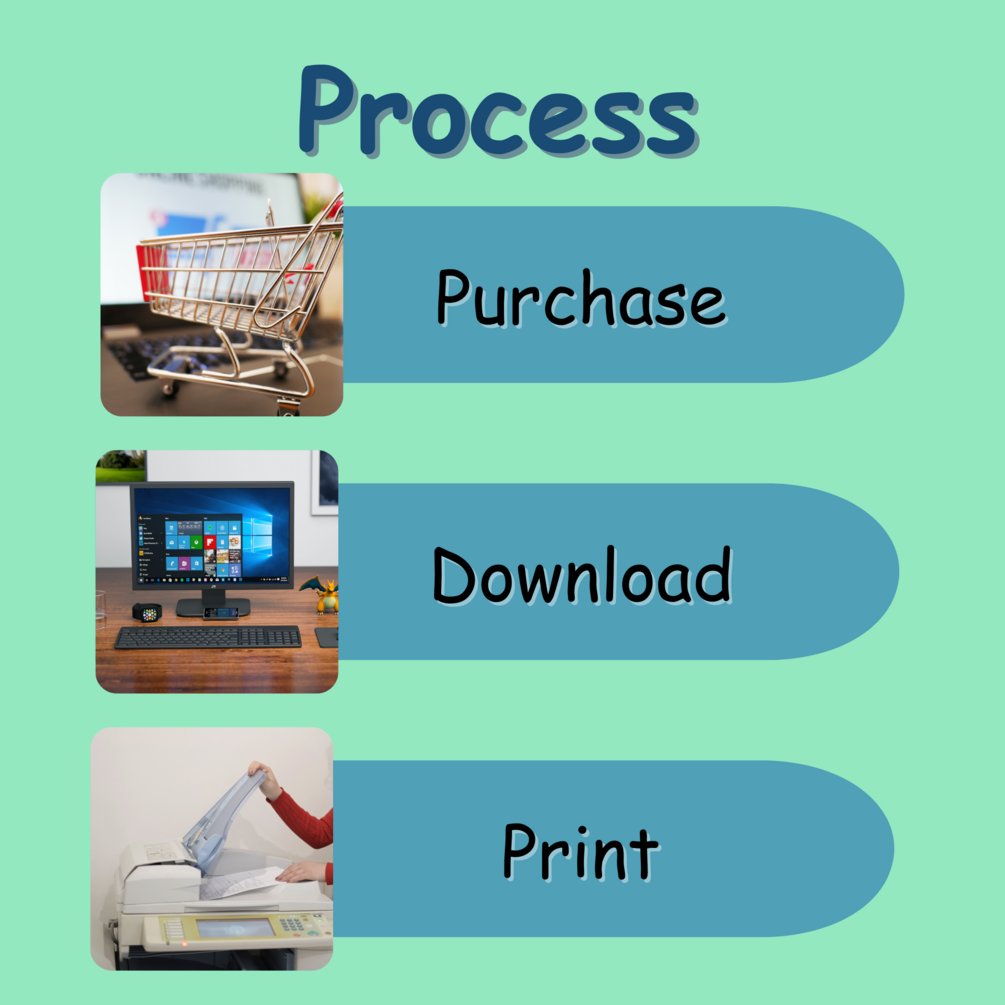 Process

Purchase

Download

Print